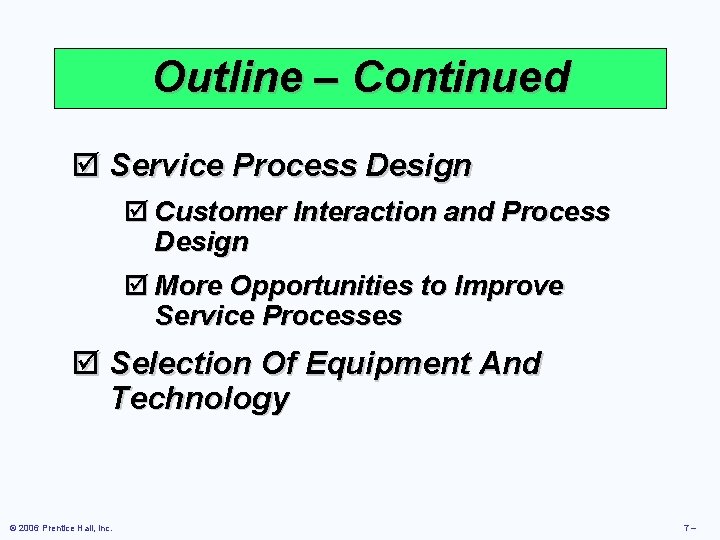 Outline – Continued

☑ Service Process Design

☑ Customer Interaction and Process Design

☑ More Opportunities to Improve Service Processes

☑ Selection Of Equipment And Technology

© 2006 Prentice Hall, Inc.

7 –